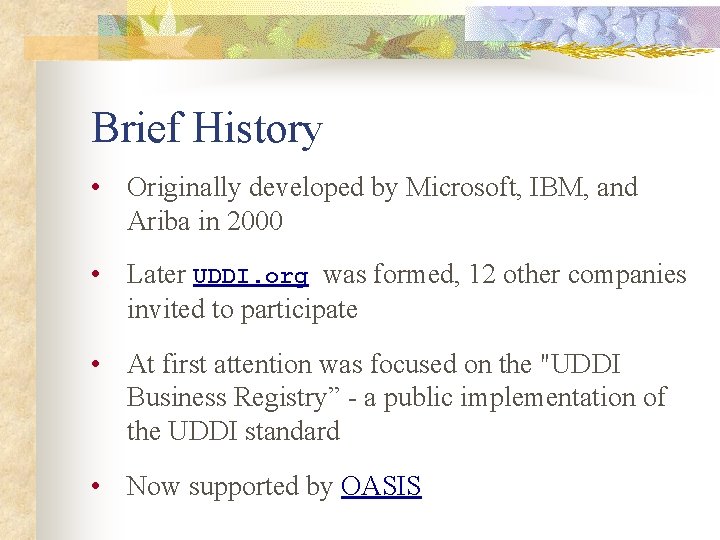 Brief History

• Originally developed by Microsoft, IBM, and Ariba in 2000

• Later UDDI.org was formed, 12 other companies invited to participate

• At first attention was focused on the "UDDI Business Registry” - a public implementation of the UDDI standard

• Now supported by OASIS